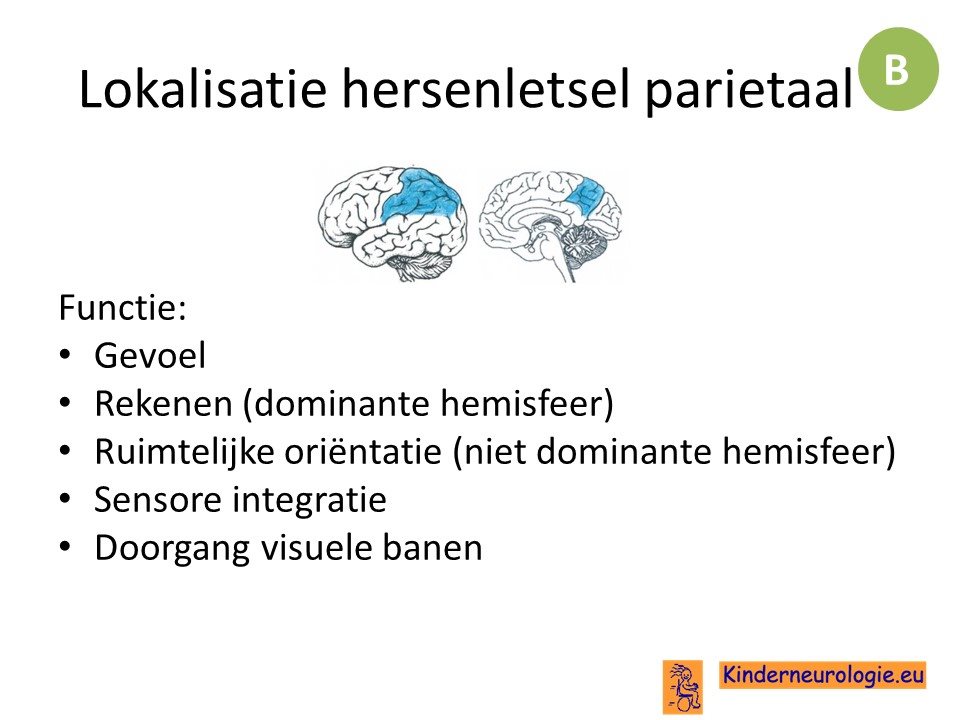 Lokalisatie hersenletsel parietaal

B

Functie:
• Gevoel
• Rekenen (dominante hemisfeer)
• Ruimtelijke oriëntatie (niet dominante hemisfeer)
• Sensore integratie
• Doorgang visuele banen

Kinderneurologie.eu